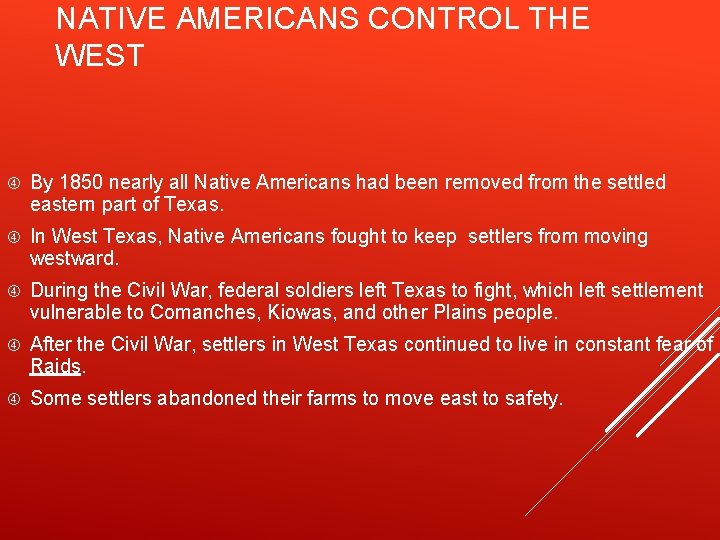 NATIVE AMERICANS CONTROL THE WEST

By 1850 nearly all Native Americans had been removed from the settled eastern part of Texas.

In West Texas, Native Americans fought to keep settlers from moving westward.

During the Civil War, federal soldiers left Texas to fight, which left settlement vulnerable to Comanches, Kiowas, and other Plains people.

After the Civil War, settlers in West Texas continued to live in constant fear of Raids.

Some settlers abandoned their farms to move east to safety.